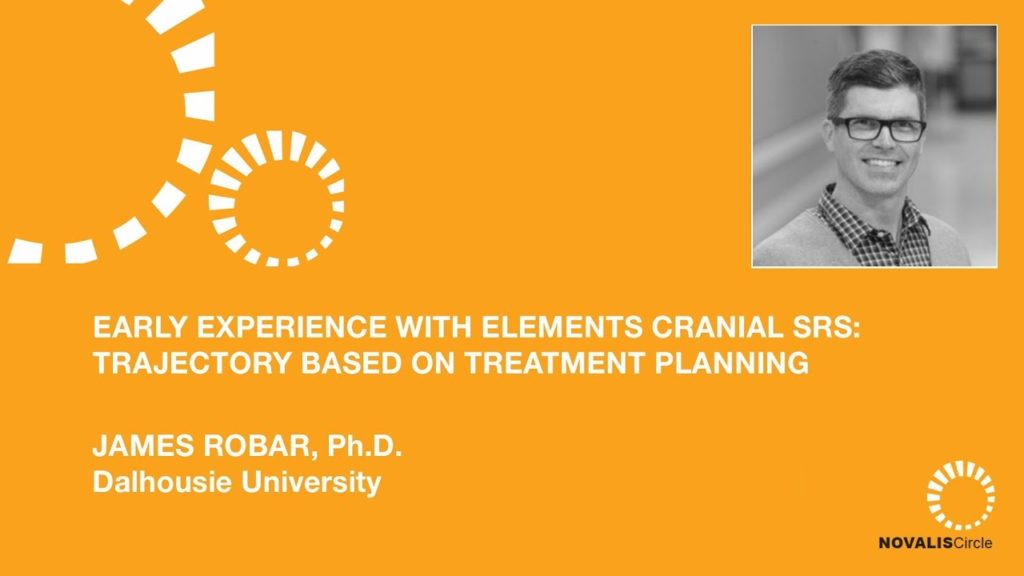 EARLY EXPERIENCE WITH ELEMENTS CRANIAL SRS: TRAJECTORY BASED ON TREATMENT PLANNING

JAMES ROBAR, Ph.D.
Dalhousie University

NOVALISCircle